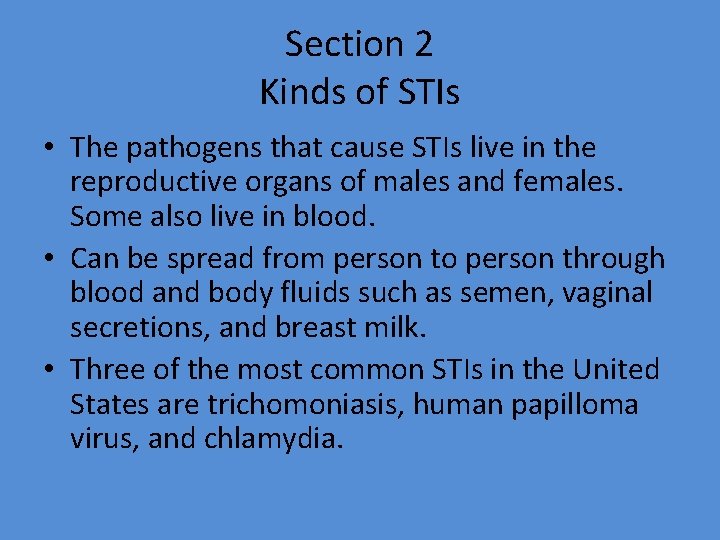 Section 2
Kinds of STIs

• The pathogens that cause STIs live in the reproductive organs of males and females. Some also live in blood.
• Can be spread from person to person through blood and body fluids such as semen, vaginal secretions, and breast milk.
• Three of the most common STIs in the United States are trichomoniasis, human papilloma virus, and chlamydia.